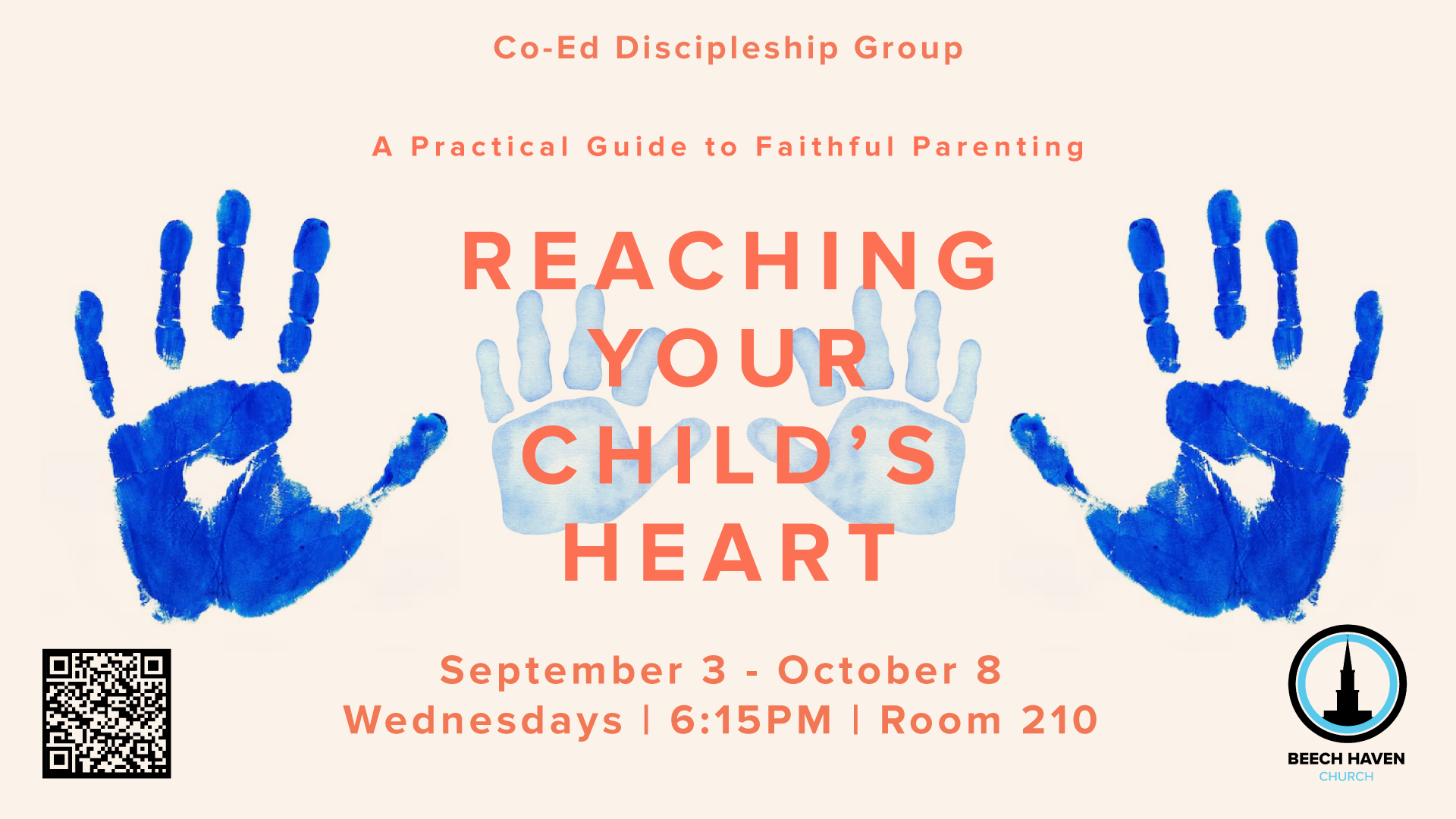 Co-Ed Discipleship Group

A Practical Guide to Faithful Parenting

REACHING YOUR CHILD'S HEART

September 3 - October 8
Wednesdays | 6:15PM | Room 210

BEECH HAVEN
CHURCH